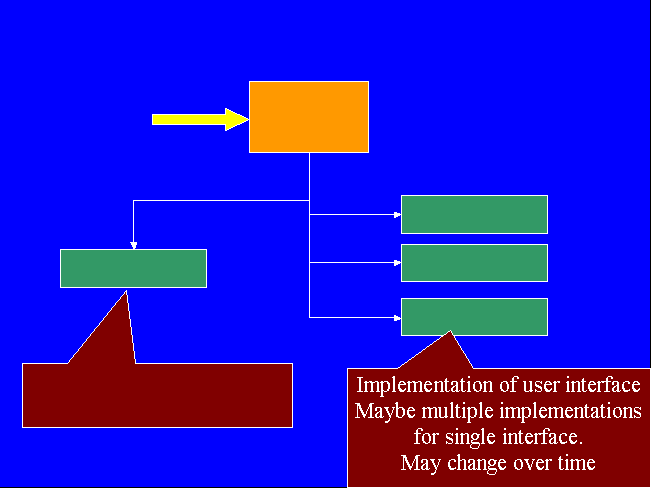 Implementation of user interface
Maybe multiple implementations for single interface.
May change over time